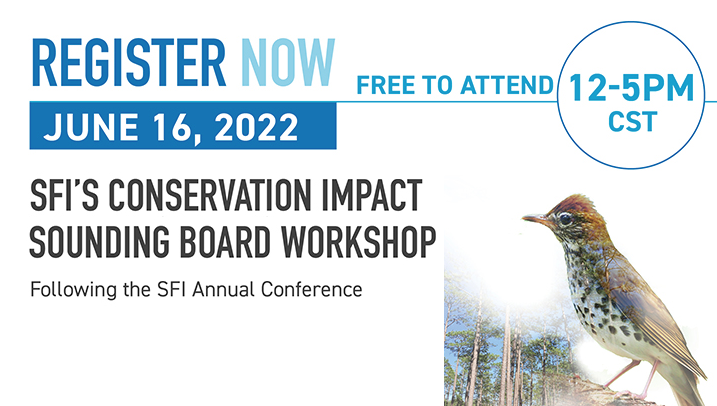 REGISTER NOW

FREE TO ATTEND

12-5PM CST

JUNE 16, 2022

SFI'S CONSERVATION IMPACT SOUNDING BOARD WORKSHOP

Following the SFI Annual Conference